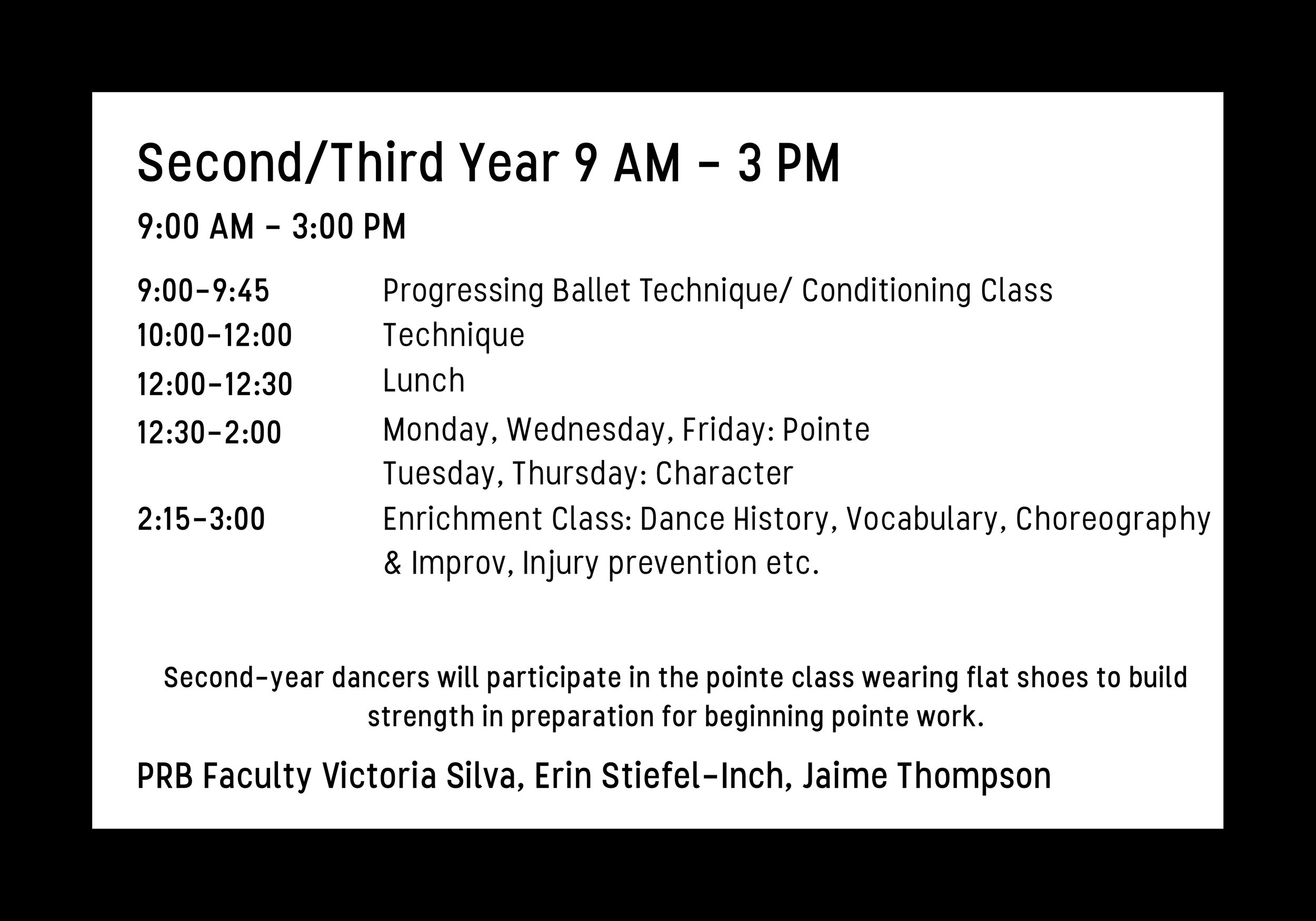 Second/Third Year 9 AM - 3 PM

9:00 AM - 3:00 PM

9:00-9:45 Progressing Ballet Technique/ Conditioning Class
10:00-12:00 Technique
12:00-12:30 Lunch
12:30-2:00 Monday, Wednesday, Friday: Pointe
Tuesday, Thursday: Character
2:15-3:00 Enrichment Class: Dance History, Vocabulary, Choreography & Improv, Injury prevention etc.

Second-year dancers will participate in the pointe class wearing flat shoes to build strength in preparation for beginning pointe work.

PRB Faculty Victoria Silva, Erin Stiefel-Inch, Jaime Thompson